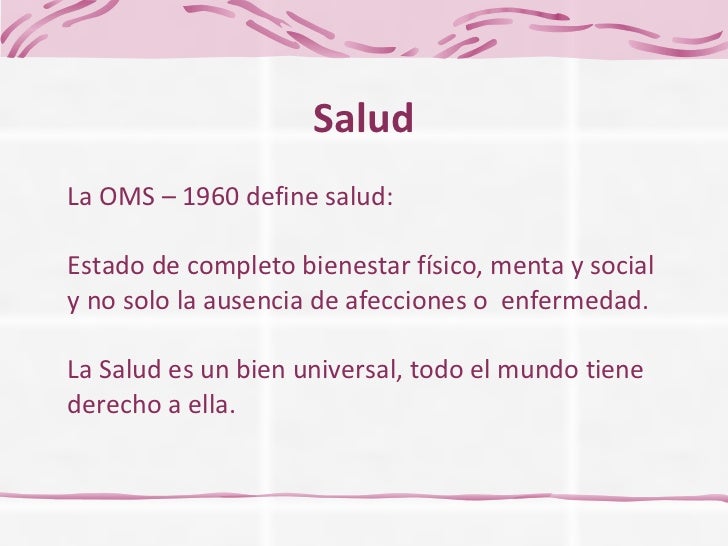 Salud

La OMS – 1960 define salud:

Estado de completo bienestar físico, menta y social y no solo la ausencia de afecciones o enfermedad.

La Salud es un bien universal, todo el mundo tiene derecho a ella.